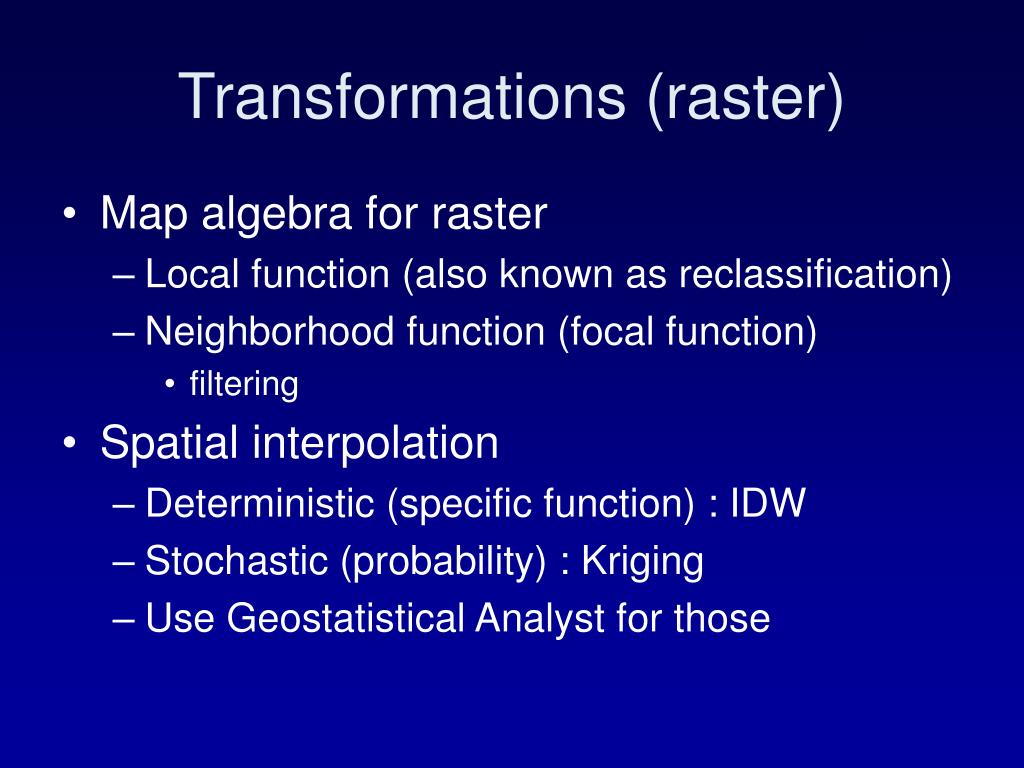 Transformations (raster)

• Map algebra for raster
– Local function (also known as reclassification)
– Neighborhood function (focal function)
• filtering
• Spatial interpolation
– Deterministic (specific function) : IDW
– Stochastic (probability) : Kriging
– Use Geostatistical Analyst for those